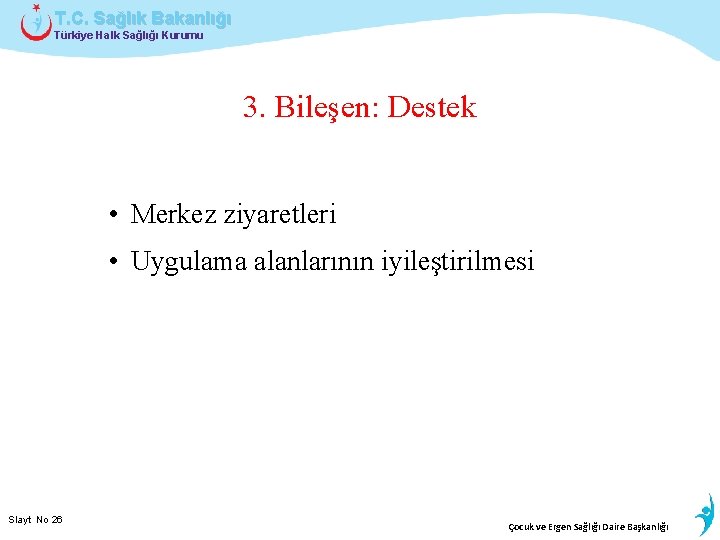 T.C. Sağlık Bakanlığı
Türkiye Halk Sağlığı Kurumu

3. Bileşen: Destek

• Merkez ziyaretleri
• Uygulama alanlarının iyileştirilmesi

Slayt No 26

Çocuk ve Ergen Sağlığı Daire Başkanlığı